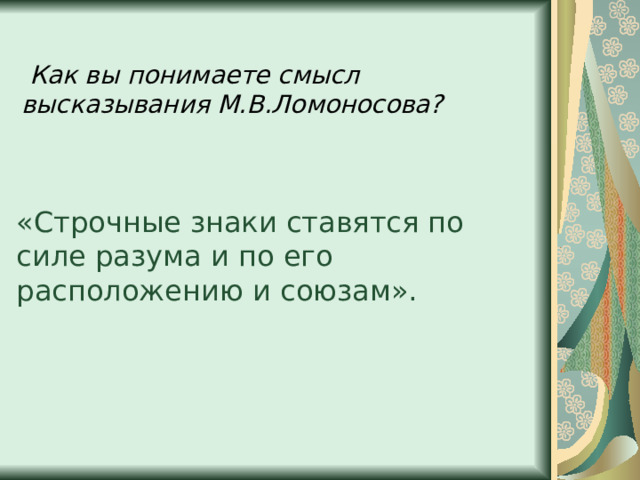 Как вы понимаете смысл высказывания М.В.Ломоносова?

«Строчные знаки ставятся по силе разума и по его расположению и союзам».